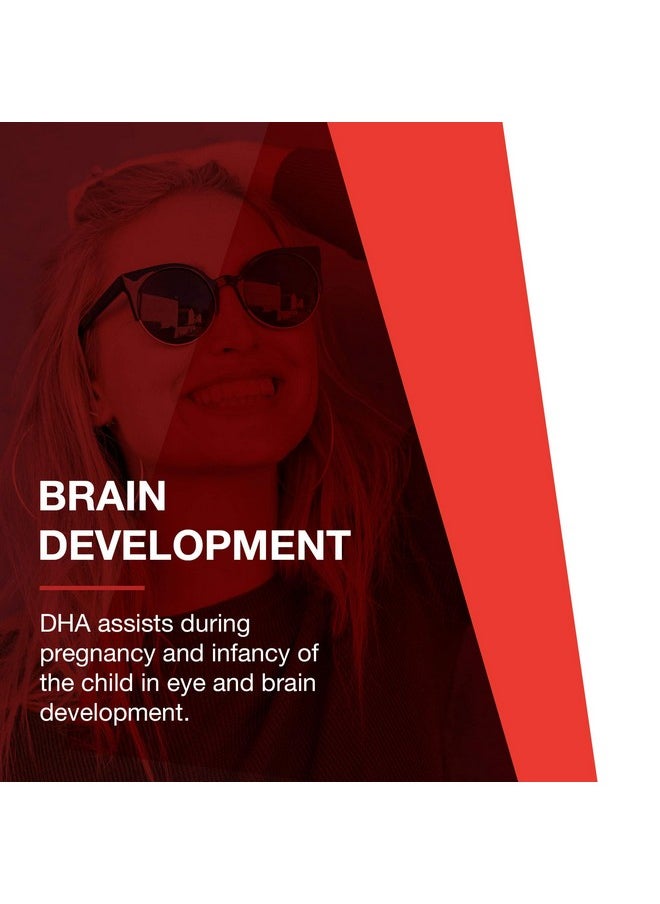 BRAIN DEVELOPMENT

DHA assists during pregnancy and infancy of the child in eye and brain development.